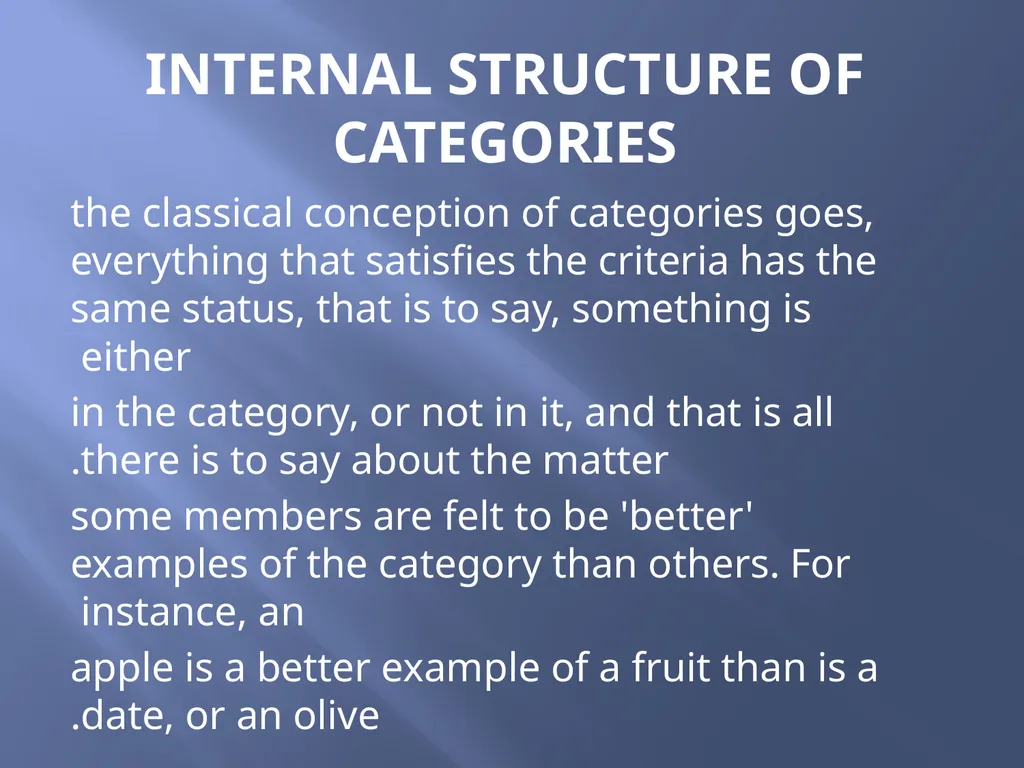 INTERNAL STRUCTURE OF CATEGORIES

the classical conception of categories goes, everything that satisfies the criteria has the same status, that is to say, something is either

in the category, or not in it, and that is all .there is to say about the matter

some members are felt to be 'better' examples of the category than others. For instance, an

apple is a better example of a fruit than is a .date, or an olive